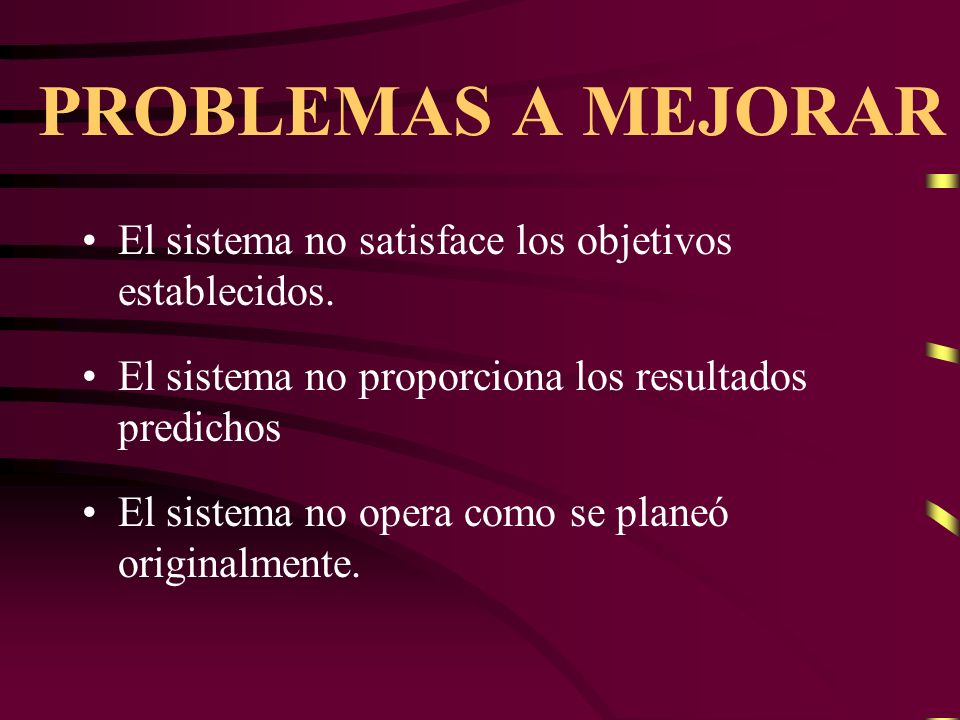 PROBLEMAS A MEJORAR

• El sistema no satisface los objetivos establecidos.

• El sistema no proporciona los resultados predichos

• El sistema no opera como se planeó originalmente.